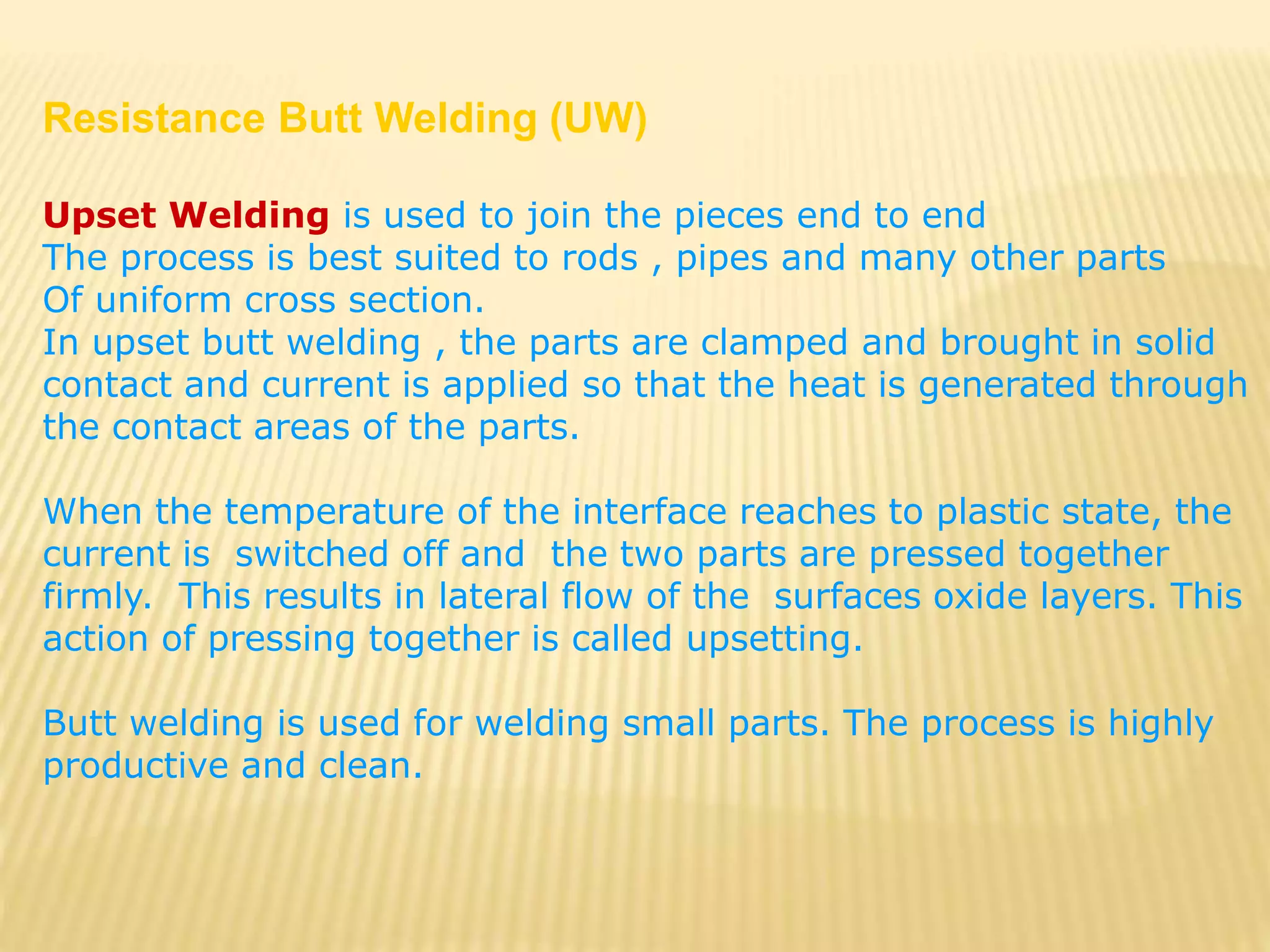 Resistance Butt Welding (UW)

Upset Welding is used to join the pieces end to end
The process is best suited to rods , pipes and many other parts
Of uniform cross section.
In upset butt welding , the parts are clamped and brought in solid contact and current is applied so that the heat is generated through the contact areas of the parts.

When the temperature of the interface reaches to plastic state, the current is switched off and the two parts are pressed together firmly. This results in lateral flow of the surfaces oxide layers. This action of pressing together is called upsetting.

Butt welding is used for welding small parts. The process is highly productive and clean.